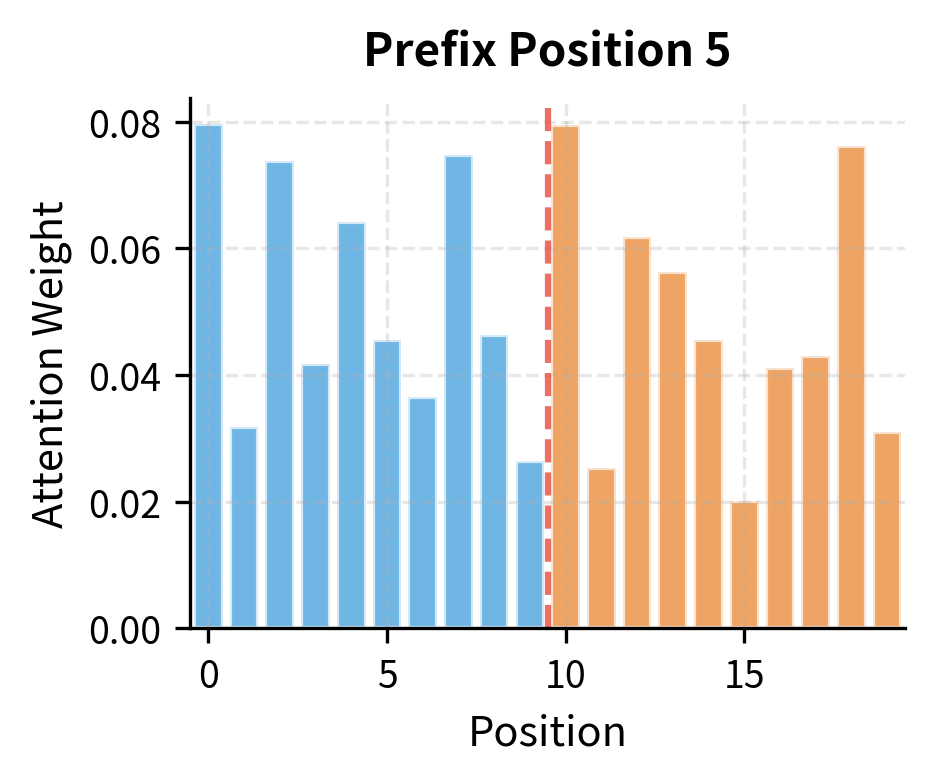 Prefix Position 5

Attention Weight

0.08
0.06
0.04
0.02
0.00

0
5
10
15

Position